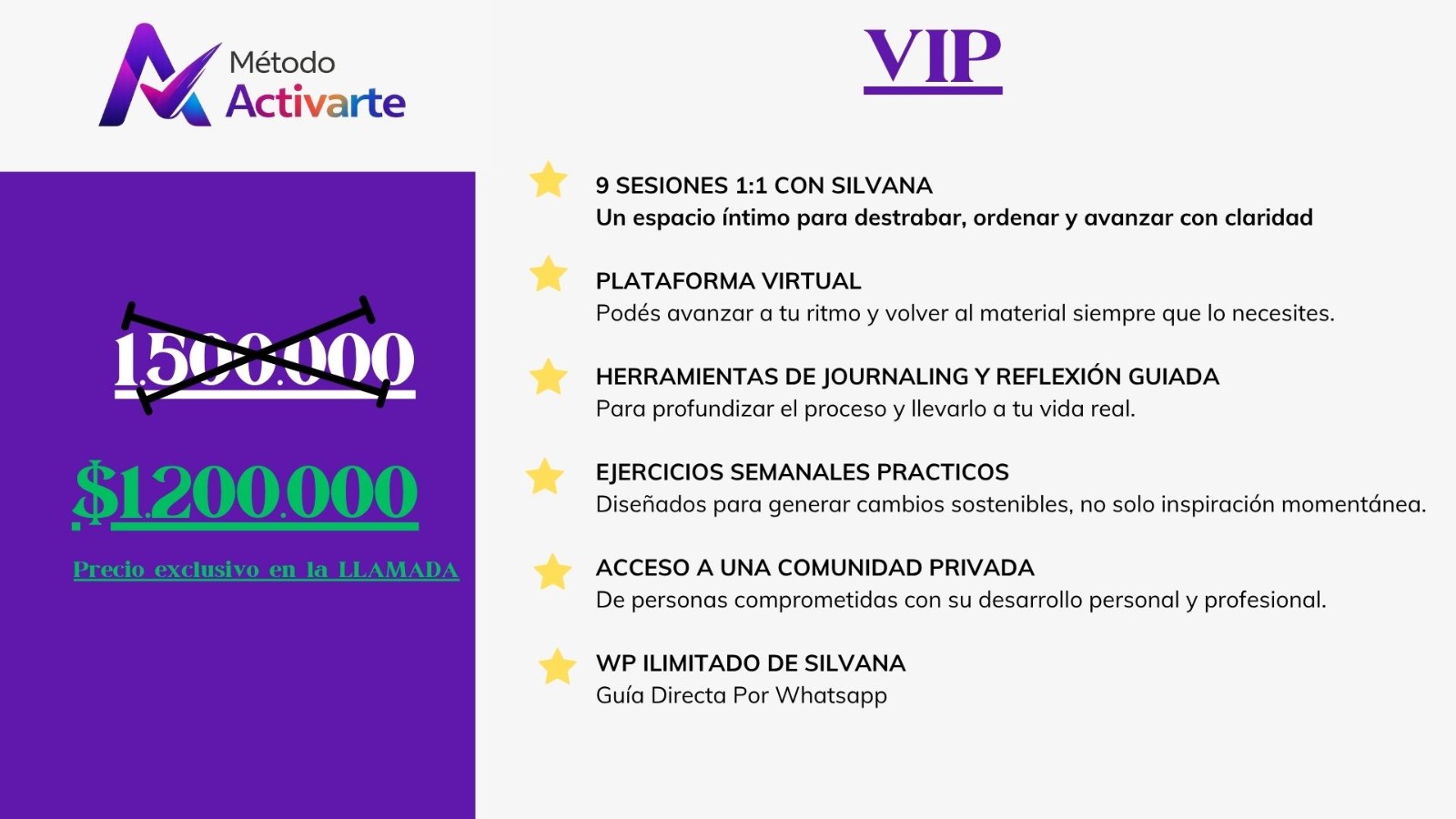 Método Activarte

VIP

1.500.000

$1.200.000

Precio exclusivo en la LLAMADA

9 SESIONES 1:1 CON SILVANA
Un espacio íntimo para destrabar, ordenar y avanzar con claridad

PLATAFORMA VIRTUAL
Podés avanzar a tu ritmo y volver al material siempre que lo necesites.

HERRAMIENTAS DE JOURNALING Y REFLEXIÓN GUIADA
Para profundizar el proceso y llevarlo a tu vida real.

EJERCICIOS SEMANALES PRACTICOS
Diseñados para generar cambios sostenibles, no solo inspiración momentánea.

ACCESO A UNA COMUNIDAD PRIVADA
De personas comprometidas con su desarrollo personal y profesional.

WP ILIMITADO DE SILVANA
Guía Directa Por Whatsapp